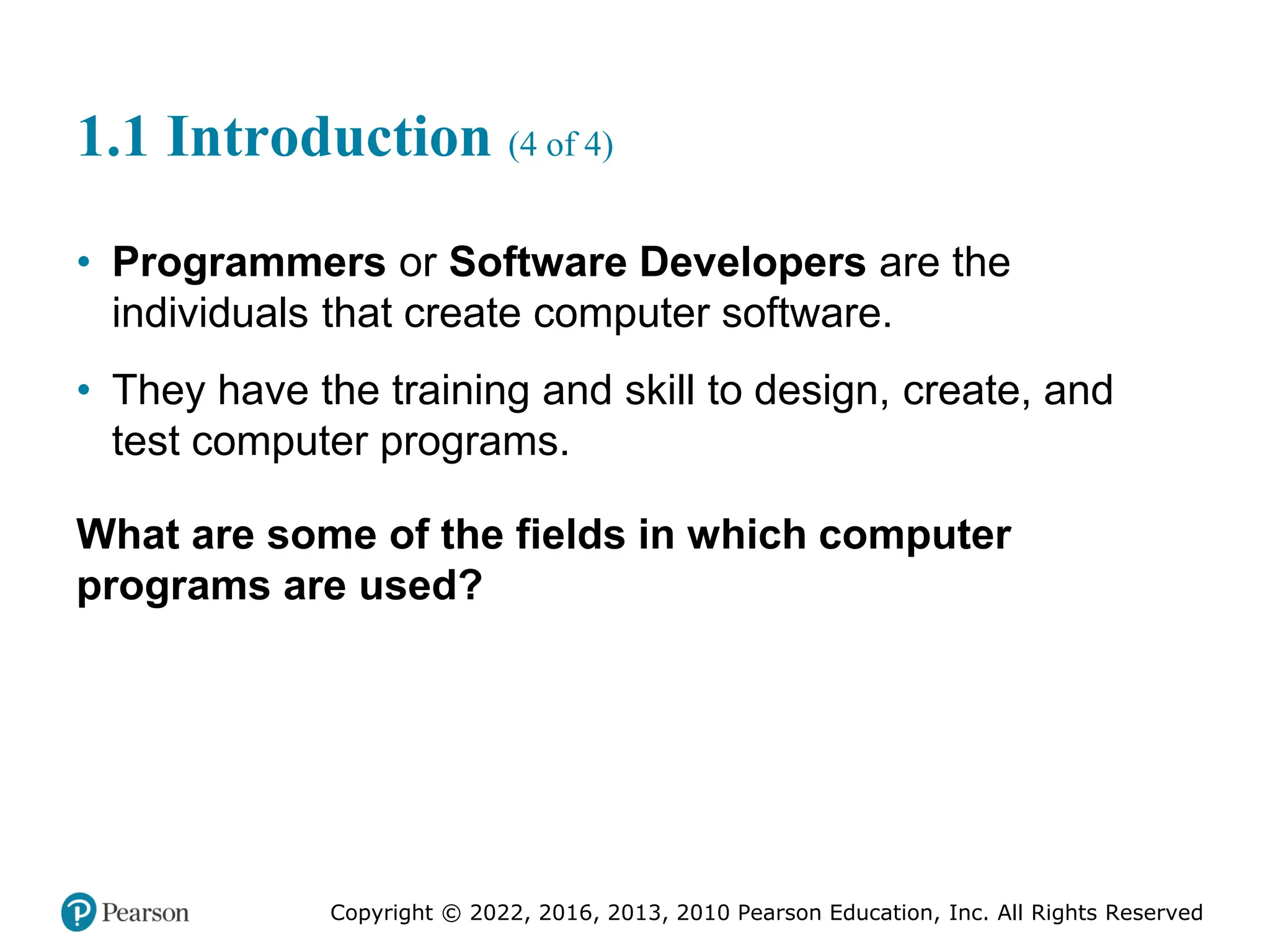 1.1 Introduction (4 of 4)

• Programmers or Software Developers are the individuals that create computer software.

• They have the training and skill to design, create, and test computer programs.

What are some of the fields in which computer programs are used?

Pearson

Copyright © 2022, 2016, 2013, 2010 Pearson Education, Inc. All Rights Reserved